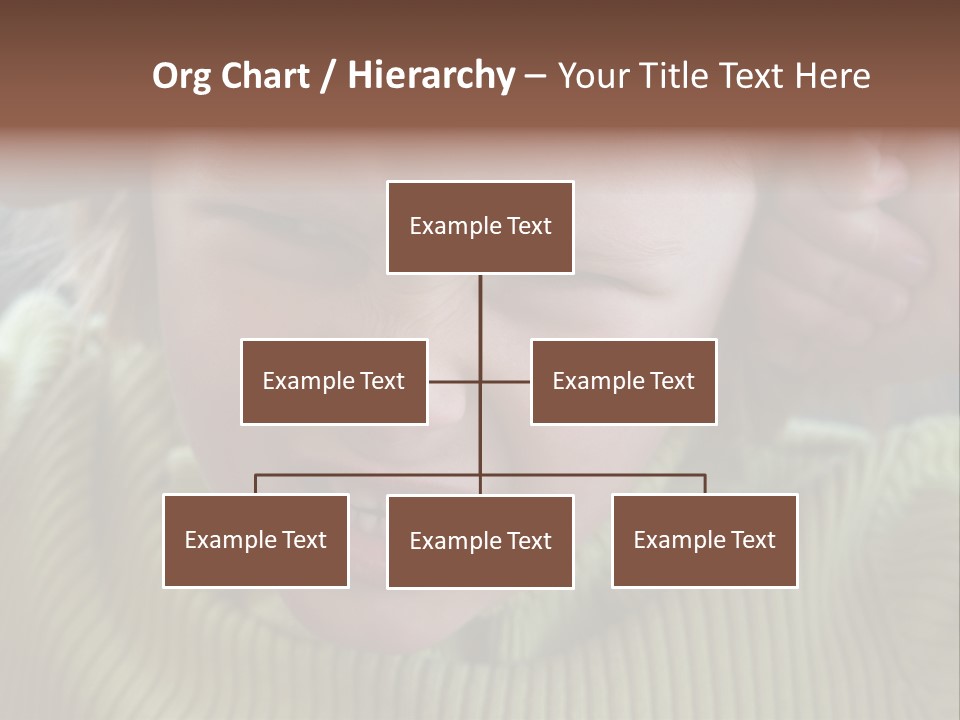 Org Chart / Hierarchy – Your Title Text Here

Example Text

Example Text

Example Text

Example Text

Example Text

Example Text